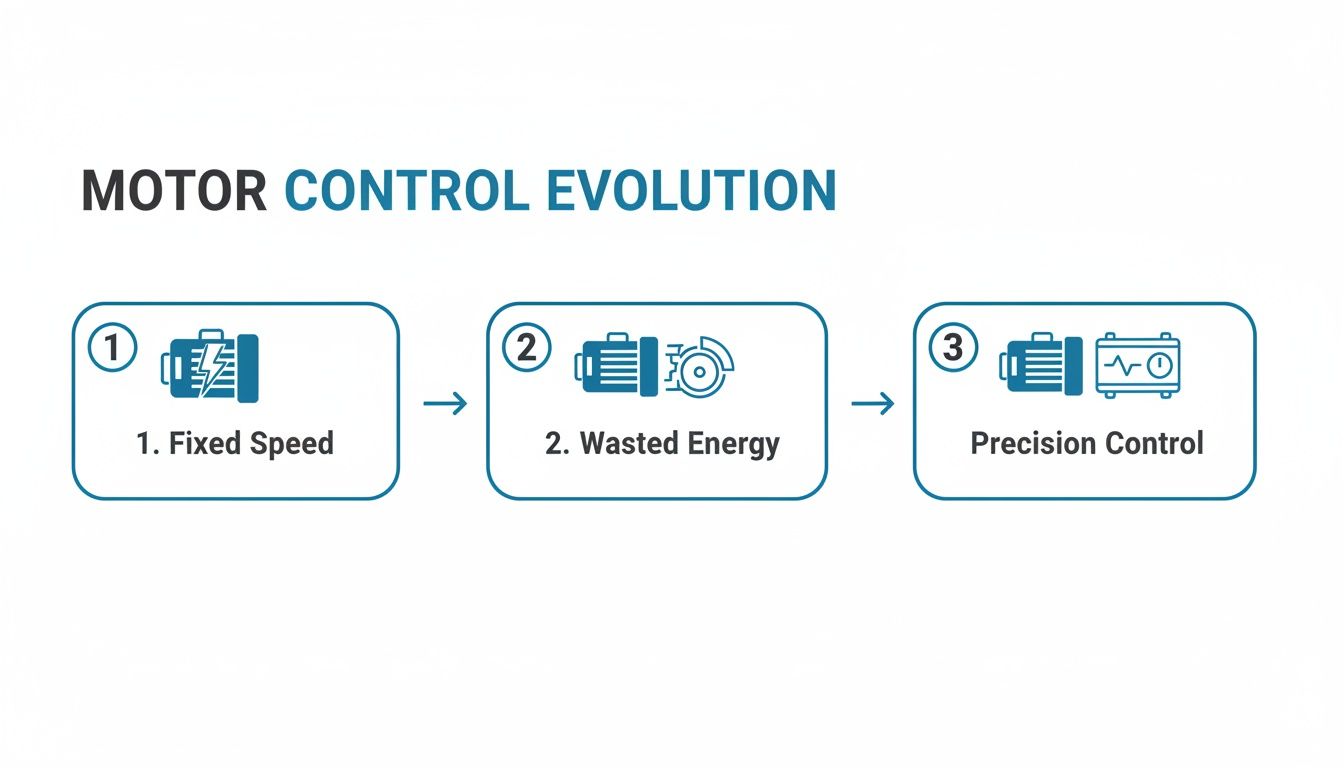 MOTOR CONTROL EVOLUTION

1
1. Fixed Speed

2
2. Wasted Energy

3
Precision Control